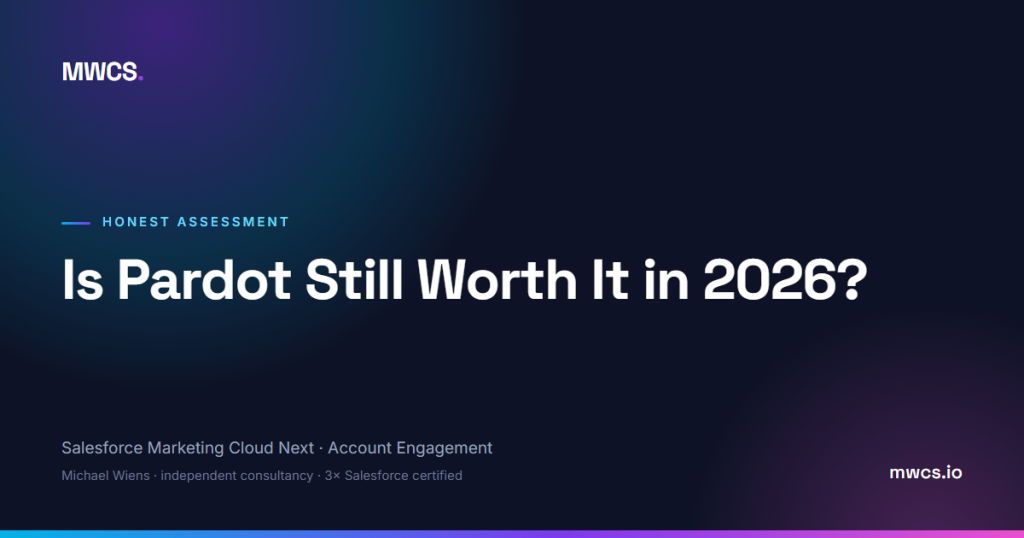 MWCS.

HONEST ASSESSMENT

Is Pardot Still Worth It in 2026?

Salesforce Marketing Cloud Next · Account Engagement

Michael Wiens · independent consultancy · 3× Salesforce certified

mwcs.io